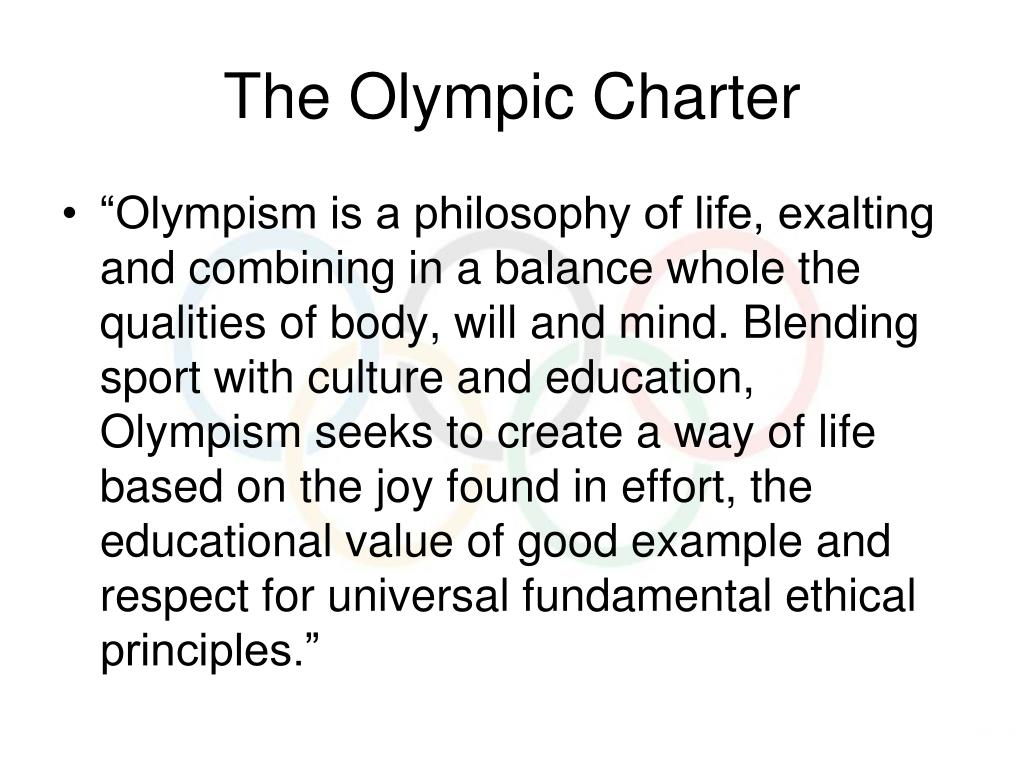 The Olympic Charter

• “Olympism is a philosophy of life, exalting and combining in a balance whole the qualities of body, will and mind. Blending sport with culture and education, Olympism seeks to create a way of life based on the joy found in effort, the educational value of good example and respect for universal fundamental ethical principles.”